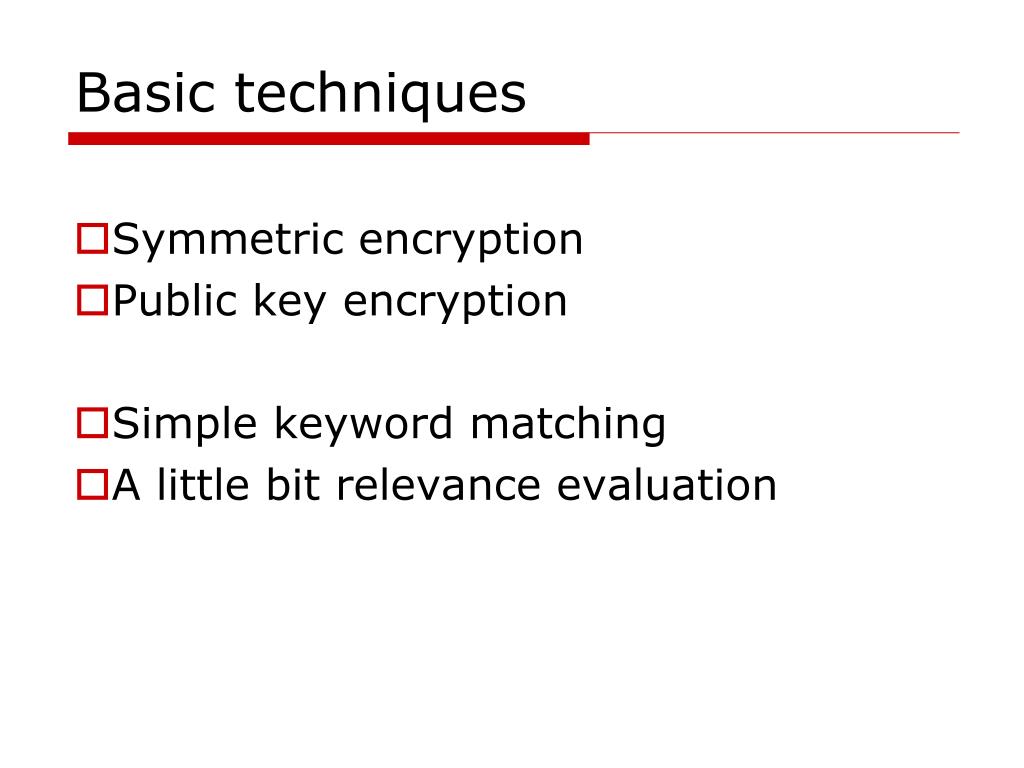 Basic techniques

Symmetric encryption
Public key encryption

Simple keyword matching
A little bit relevance evaluation